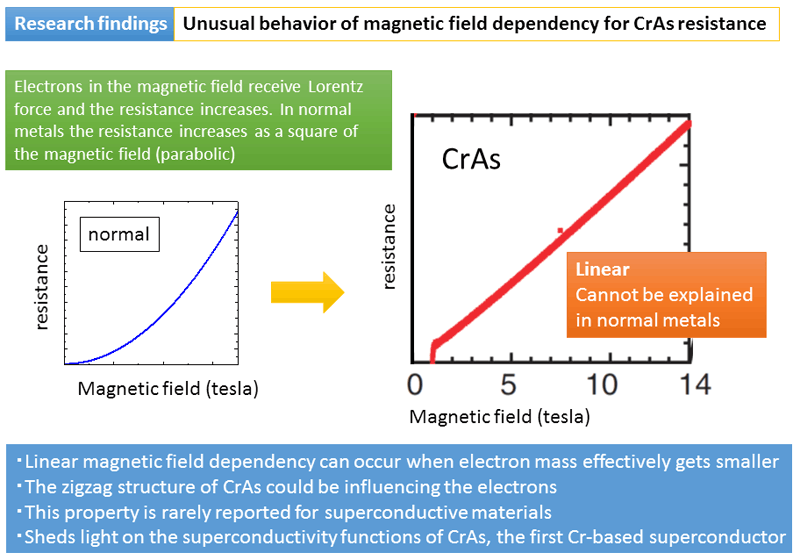 Research findings
Unusual behavior of magnetic field dependency for CrAs resistance

Electrons in the magnetic field receive Lorentz force and the resistance increases. In normal metals the resistance increases as a square of the magnetic field (parabolic)

normal

resistance

Magnetic field (tesla)

CrAs

resistance

Linear
Cannot be explained in normal metals

0 5 10 14

Magnetic field (tesla)

・Linear magnetic field dependency can occur when electron mass effectively gets smaller
・The zigzag structure of CrAs could be influencing the electrons
・This property is rarely reported for superconductive materials
・Sheds light on the superconductivity functions of CrAs, the first Cr-based superconductor